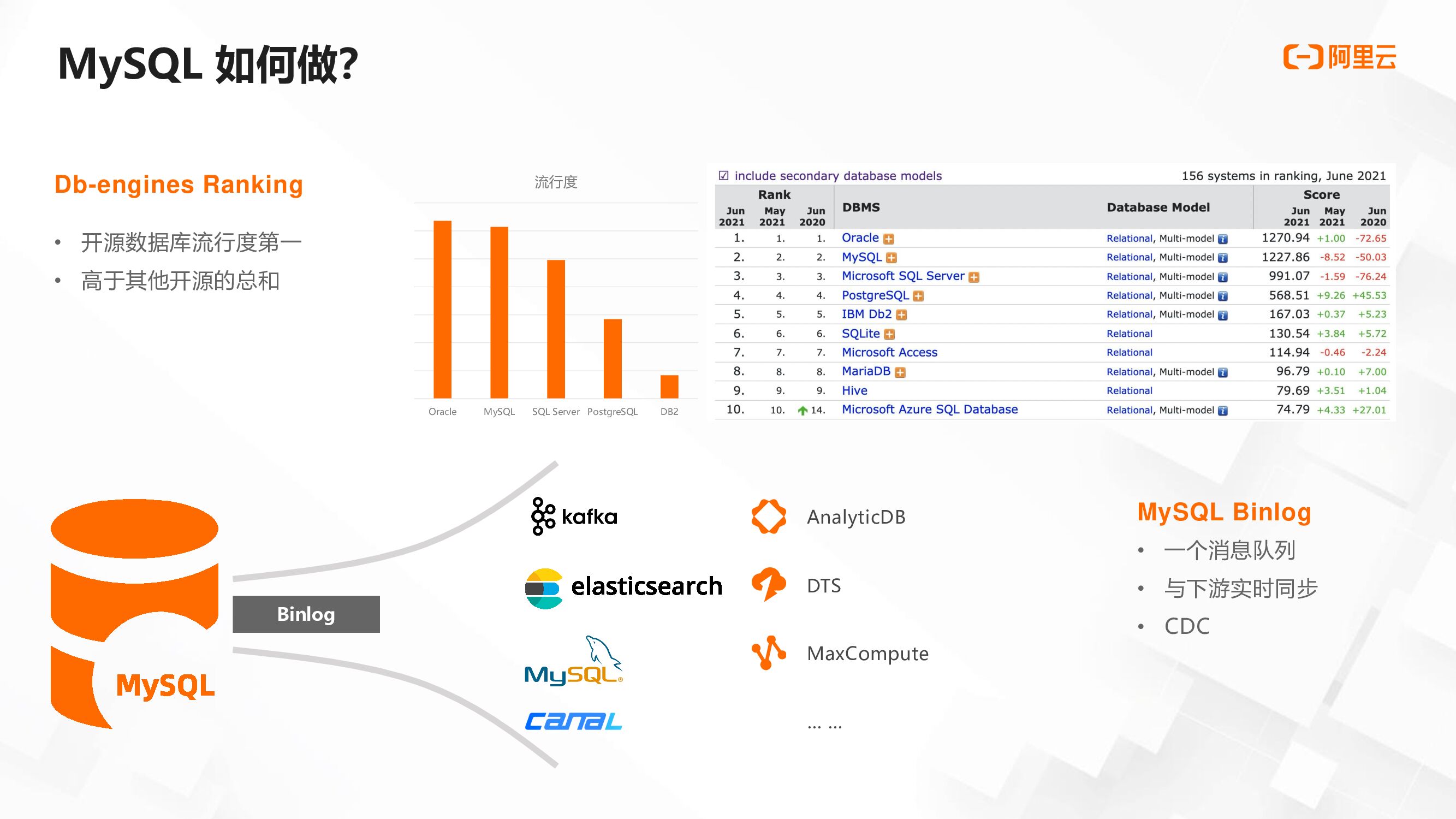 MySQL 如何做?

阿里云

Db-engines Ranking

• 开源数据库流行度第一
• 高于其他开源的总和

流行度

Oracle MySQL SQL Server PostgreSQL DB2

☑ include secondary database models

156 systems in ranking, June 2021

| Rank Jun 2021 | Rank May 2021 | Rank Jun 2020 | DBMS | Database Model | Score Jun 2021 | Score May 2021 | Score Jun 2020 |
|---|---|---|---|---|---|---|---|
| 1. | 1. | 1. | Oracle | Relational, Multi-model | 1270.94 | +1.00 | -72.65 |
| 2. | 2. | 2. | MySQL | Relational, Multi-model | 1227.86 | -8.52 | -50.03 |
| 3. | 3. | 3. | Microsoft SQL Server | Relational, Multi-model | 991.07 | -1.59 | -76.24 |
| 4. | 4. | 4. | PostgreSQL | Relational, Multi-model | 568.51 | +9.26 | +45.53 |
| 5. | 5. | 5. | IBM Db2 | Relational, Multi-model | 167.03 | +0.37 | +5.23 |
| 6. | 6. | 6. | SQLite | Relational | 130.54 | +3.84 | +5.72 |
| 7. | 7. | 7. | Microsoft Access | Relational | 114.94 | -0.46 | -2.24 |
| 8. | 8. | 8. | MariaDB | Relational, Multi-model | 96.79 | +0.10 | +7.00 |
| 9. | 9. | 9. | Hive | Relational | 79.69 | +3.51 | +1.04 |
| 10. | 10. | 14. | Microsoft Azure SQL Database | Relational, Multi-model | 74.79 | +4.33 | +27.01 |

MySQL

Binlog

kafka

elasticsearch

MySQL

canal

AnalyticDB

DTS

MaxCompute

... ...

MySQL Binlog

• 一个消息队列
• 与下游实时同步
• CDC